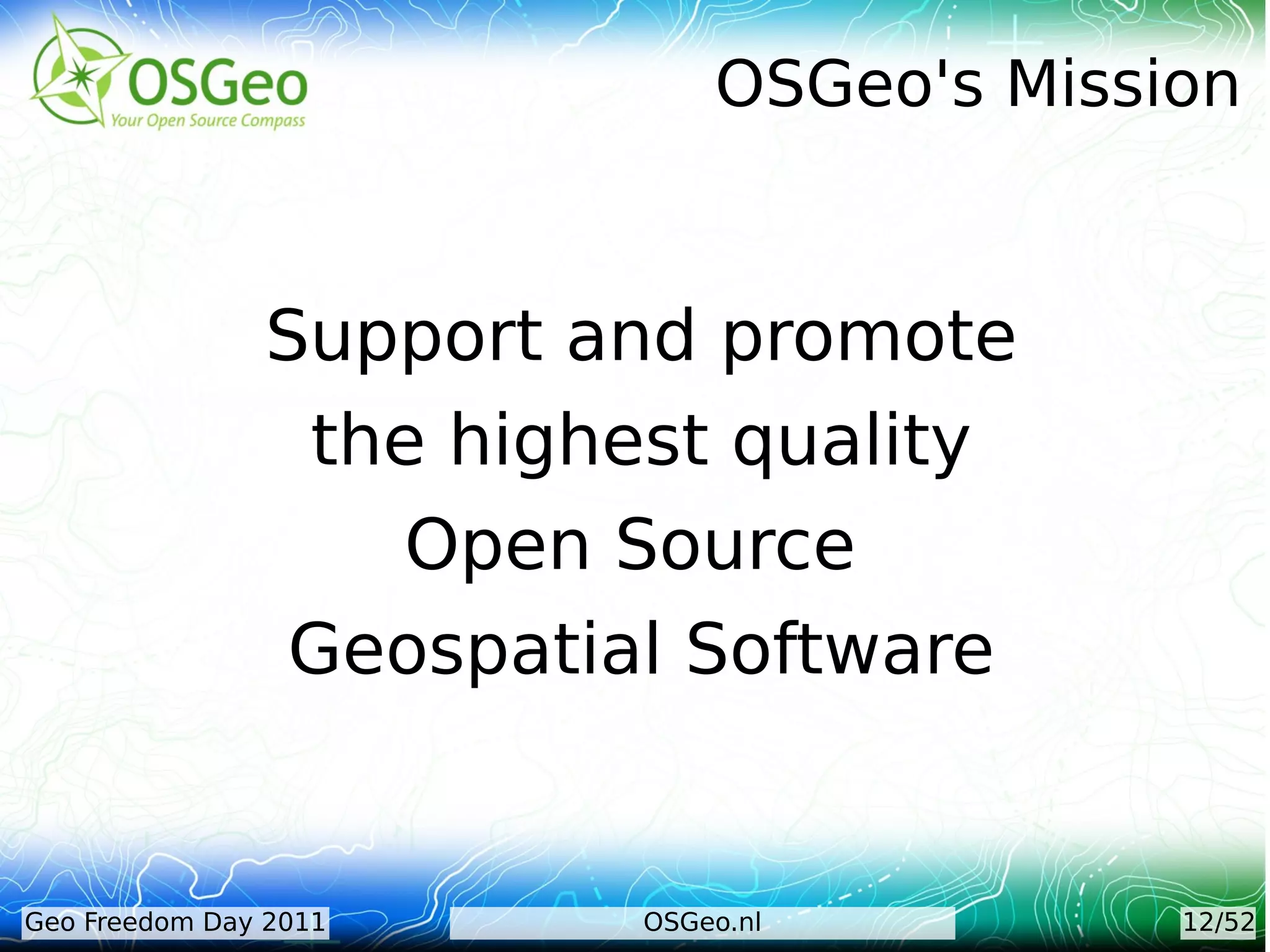 OSGeo
Your Open Source Compass

OSGeo's Mission

Support and promote the highest quality Open Source Geospatial Software

Geo Freedom Day 2011

OSGeo.nl

12/52